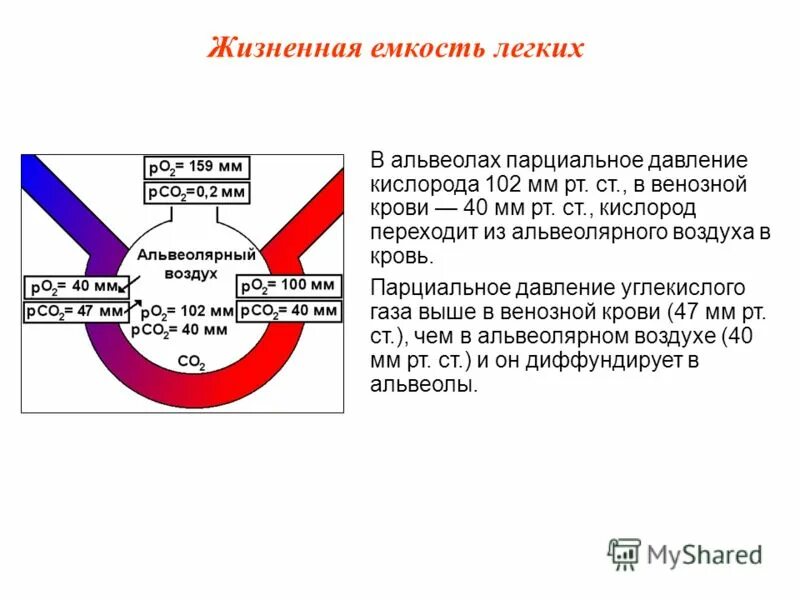 Жизненная емкость легких

$pO_2$= 159 мм

$pCO_2$=0,2 мм

Альвеолярный воздух

$pO_2$= 40 мм

$pCO_2$= 47 мм

$pO_2$= 102 мм

$pCO_2$= 40 мм

$pO_2$= 100 мм

$pCO_2$= 40 мм

$CO_2$

В альвеолах парциальное давление кислорода 102 мм рт. ст., в венозной крови — 40 мм рт. ст., кислород переходит из альвеолярного воздуха в кровь.

Парциальное давление углекислого газа выше в венозной крови (47 мм рт. ст.), чем в альвеолярном воздухе (40 мм рт. ст.) и он диффундирует в альвеолы.

MyShared